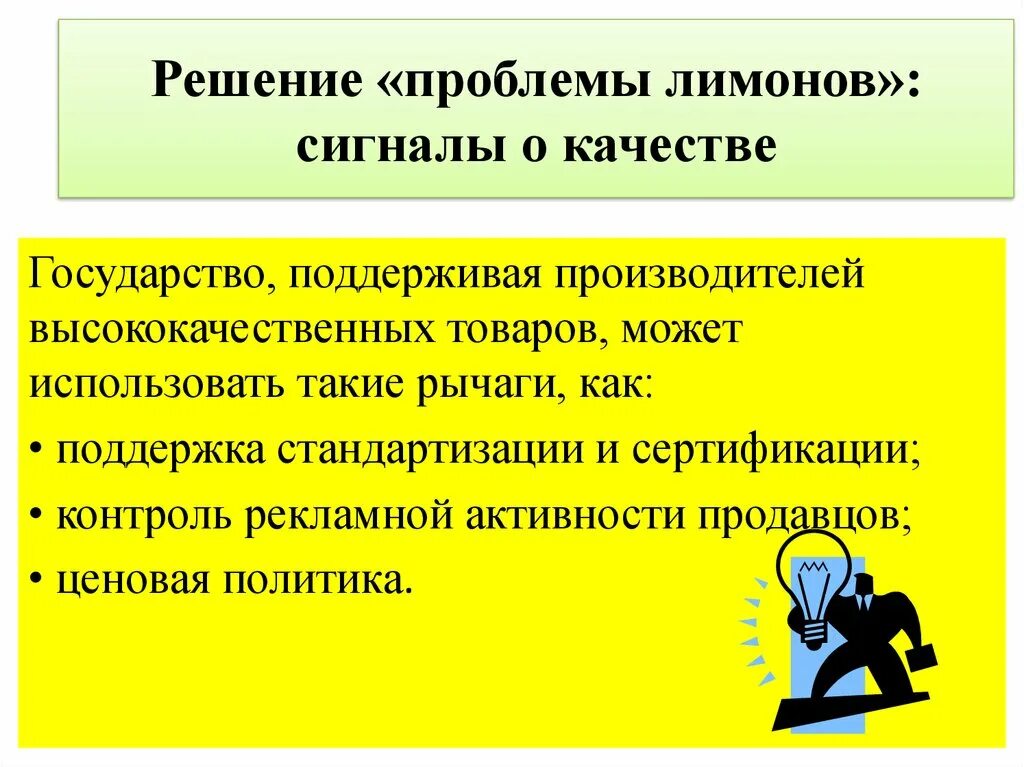 Решение «проблемы лимонов»: сигналы о качестве

Государство, поддерживая производителей высококачественных товаров, может использовать такие рычаги, как:

• поддержка стандартизации и сертификации;

• контроль рекламной активности продавцов;

• ценовая политика.